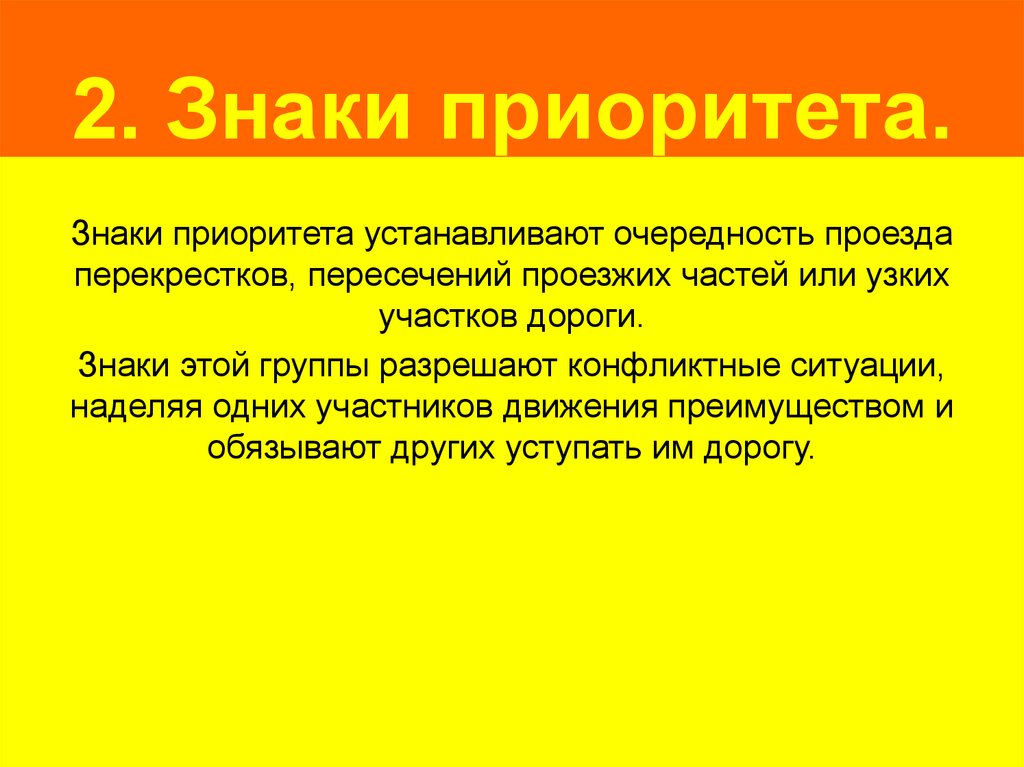 2. Знаки приоритета.

Знаки приоритета устанавливают очередность проезда перекрестков, пересечений проезжих частей или узких участков дороги.

Знаки этой группы разрешают конфликтные ситуации, наделяя одних участников движения преимуществом и обязывают других уступать им дорогу.